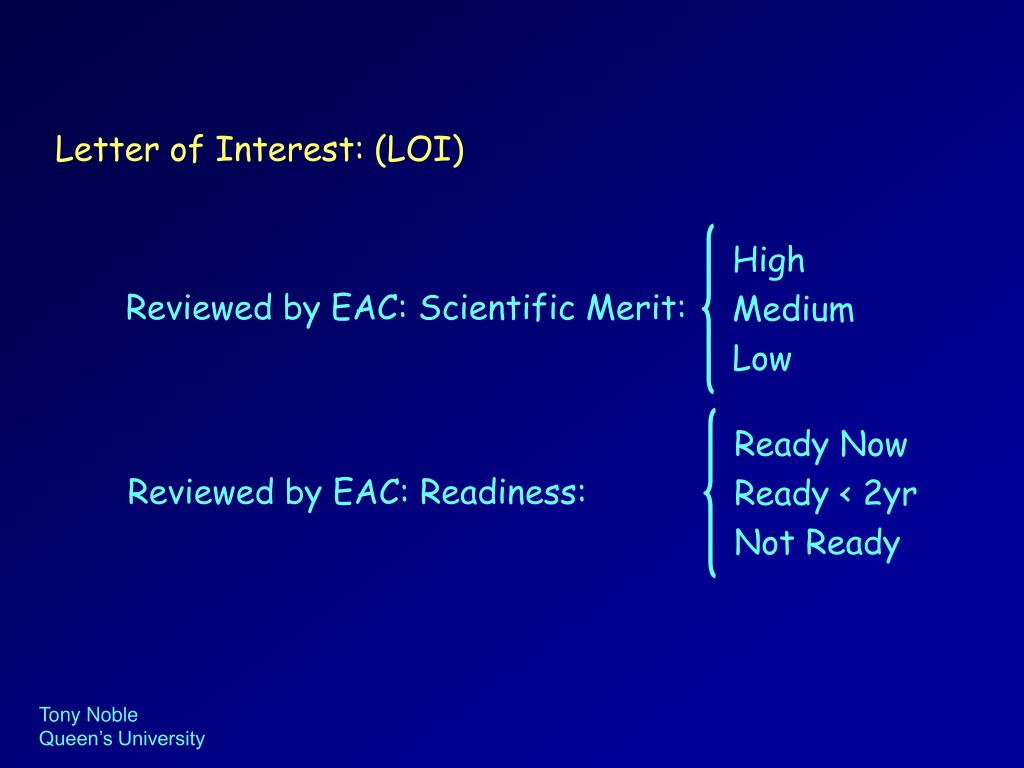 Letter of Interest: (LOI)

Reviewed by EAC: Scientific Merit:

High
Medium
Low

Reviewed by EAC: Readiness:

Ready Now
Ready < 2yr
Not Ready

Tony Noble
Queen's University